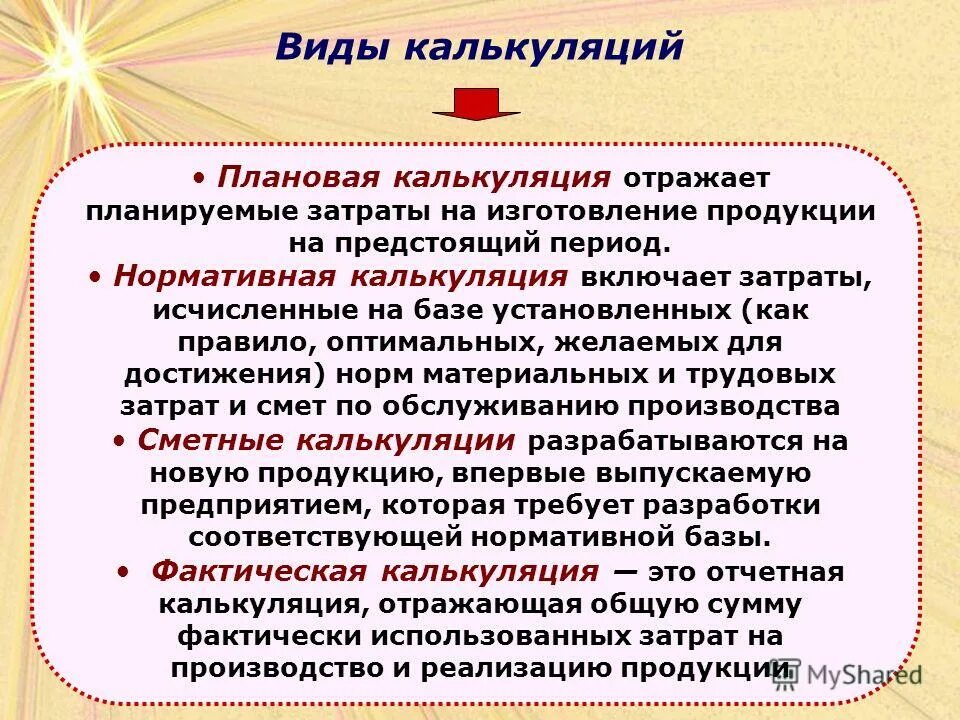 Виды калькуляций

• Плановая калькуляция отражает планируемые затраты на изготовление продукции на предстоящий период.
• Нормативная калькуляция включает затраты, исчисленные на базе установленных (как правило, оптимальных, желаемых для достижения) норм материальных и трудовых затрат и смет по обслуживанию производства
• Сметные калькуляции разрабатываются на новую продукцию, впервые выпускаемую предприятием, которая требует разработки соответствующей нормативной базы.
• Фактическая калькуляция — это отчетная калькуляция, отражающая общую сумму фактически использованных затрат на производство и реализацию продукции

MyShared